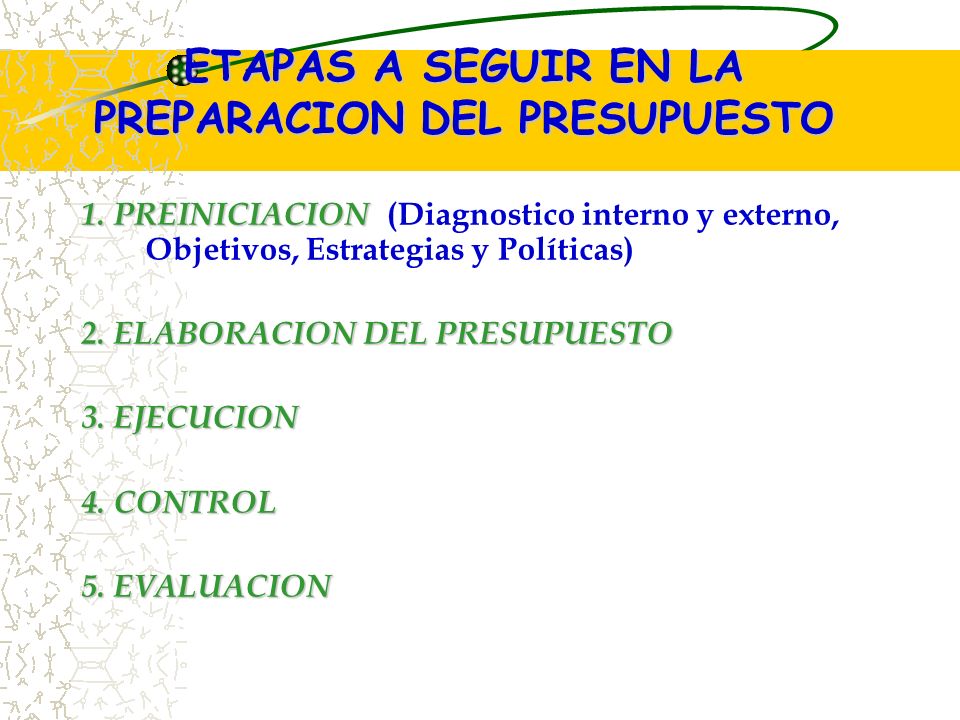 ETAPAS A SEGUIR EN LA PREPARACION DEL PRESUPUESTO

1. PREINICIACION (Diagnostico interno y externo, Objetivos, Estrategias y Políticas)

2. ELABORACION DEL PRESUPUESTO

3. EJECUCION

4. CONTROL

5. EVALUACION